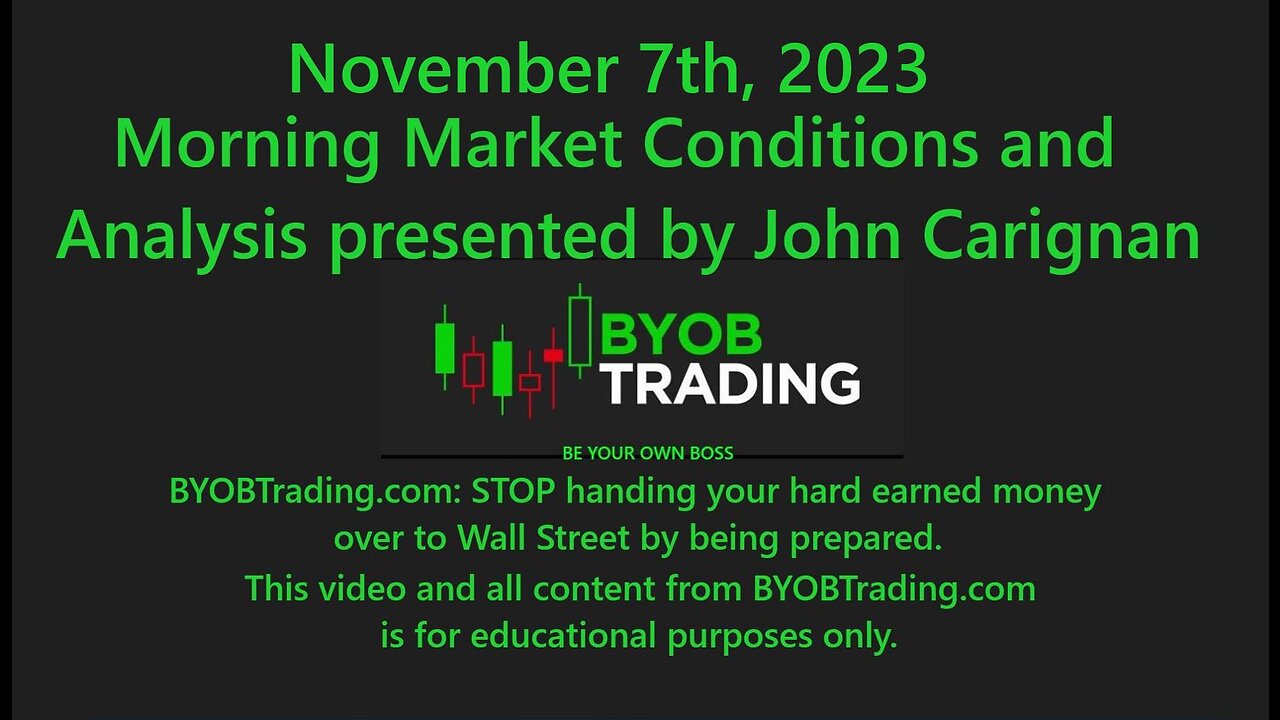 November 7th, 2023
Morning Market Conditions and Analysis presented by John Carignan

BYOB
TRADING
BE YOUR OWN BOSS

BYOBTrading.com: STOP handing your hard earned money over to Wall Street by being prepared.
This video and all content from BYOBTrading.com is for educational purposes only.